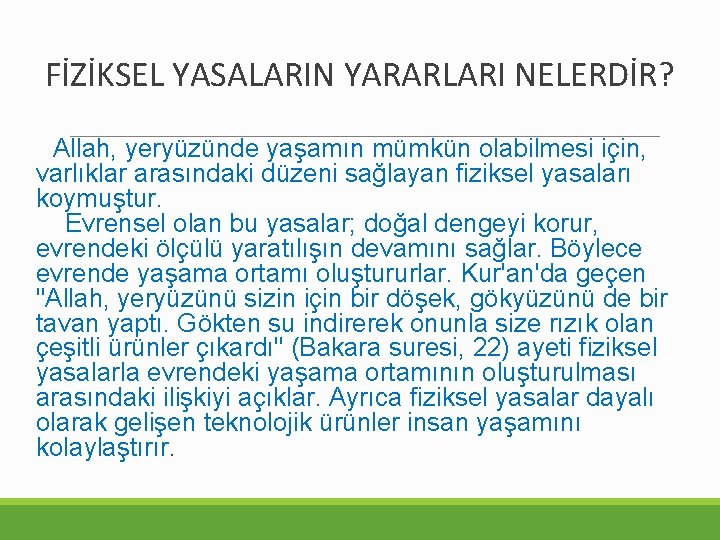 FİZİKSEL YASALARIN YARARLARI NELERDİR?

Allah, yeryüzünde yaşamın mümkün olabilmesi için, varlıklar arasındaki düzeni sağlayan fiziksel yasaları koymuştur.

Evrensel olan bu yasalar; doğal dengeyi korur, evrendeki ölçülü yaratılışın devamını sağlar. Böylece evrende yaşama ortamı oluştururlar. Kur'an'da geçen "Allah, yeryüzünü sizin için bir döşek, gökyüzünü de bir tavan yaptı. Gökten su indirerek onunla size rızık olan çeşitli ürünler çıkardı" (Bakara suresi, 22) ayeti fiziksel yasalarla evrendeki yaşama ortamının oluşturulması arasındaki ilişkiyi açıklar. Ayrıca fiziksel yasalar dayalı olarak gelişen teknolojik ürünler insan yaşamını kolaylaştırır.